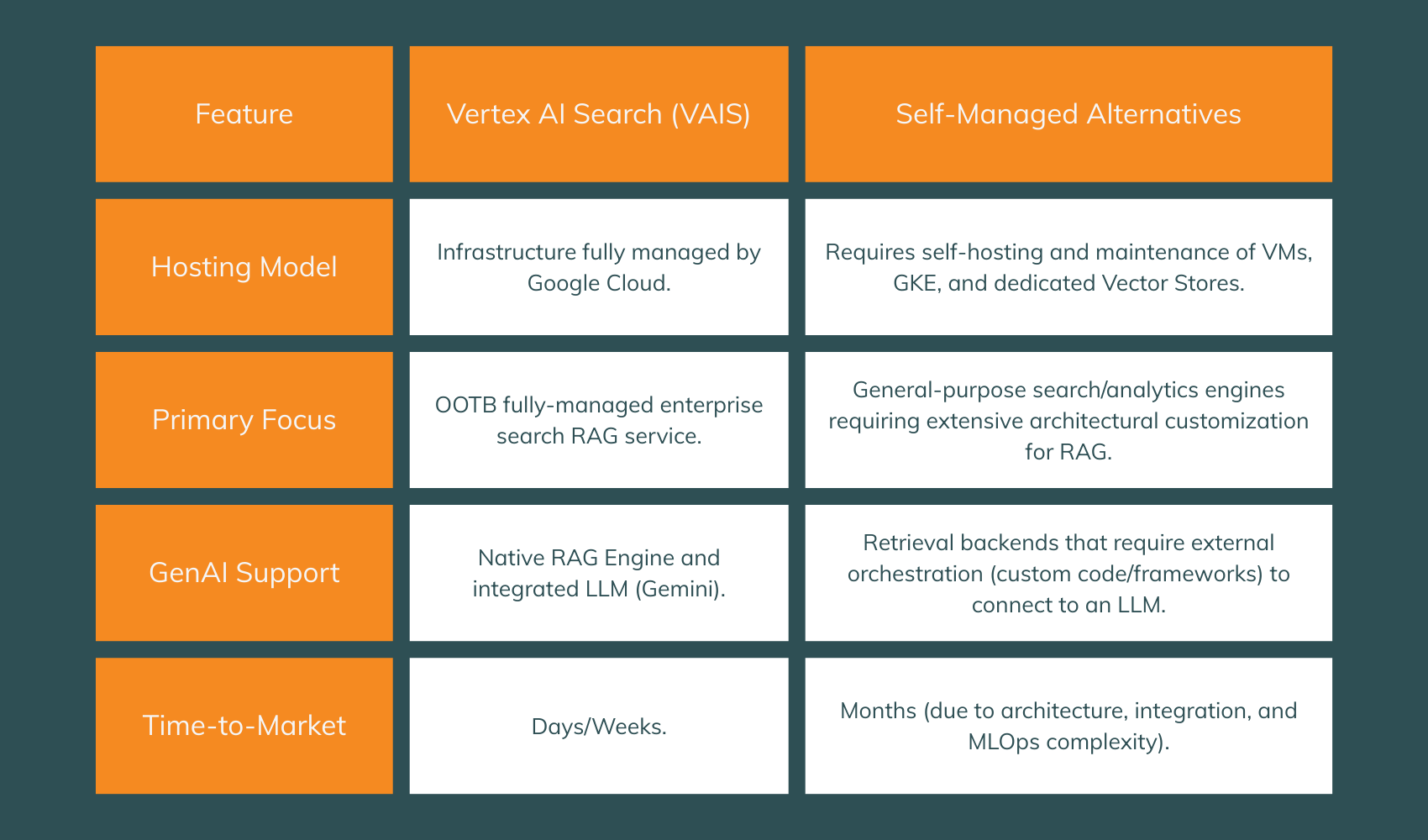 | Feature | Vertex AI Search (VAIS) | Self-Managed Alternatives |
|---|---|---|
| Hosting Model | Infrastructure fully managed by Google Cloud. | Requires self-hosting and maintenance of VMs, GKE, and dedicated Vector Stores. |
| Primary Focus | OOTB fully-managed enterprise search RAG service. | General-purpose search/analytics engines requiring extensive architectural customization for RAG. |
| GenAI Support | Native RAG Engine and integrated LLM (Gemini). | Retrieval backends that require external orchestration (custom code/frameworks) to connect to an LLM. |
| Time-to-Market | Days/Weeks. | Months (due to architecture, integration, and MLOps complexity). |